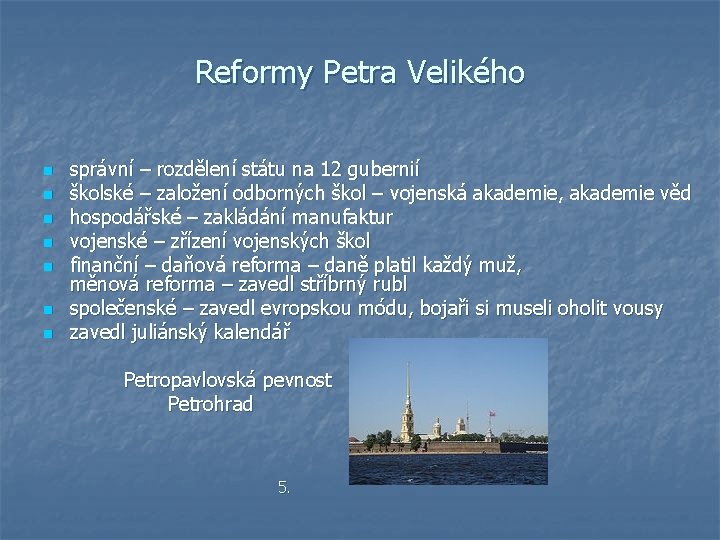 Reformy Petra Velikého

- správní – rozdělení státu na 12 gubernií
- školské – založení odborných škol – vojenská akademie, akademie věd
- hospodářské – zakládání manufaktur
- vojenské – zřízení vojenských škol
- finanční – daňová reforma – daně platil každý muž, měnová reforma – zavedl stříbrný rubl
- společenské – zavedl evropskou módu, bojaři si museli oholit vousy
- zavedl juliánský kalendář

Petropavlovská pevnost
Petrohrad

5.